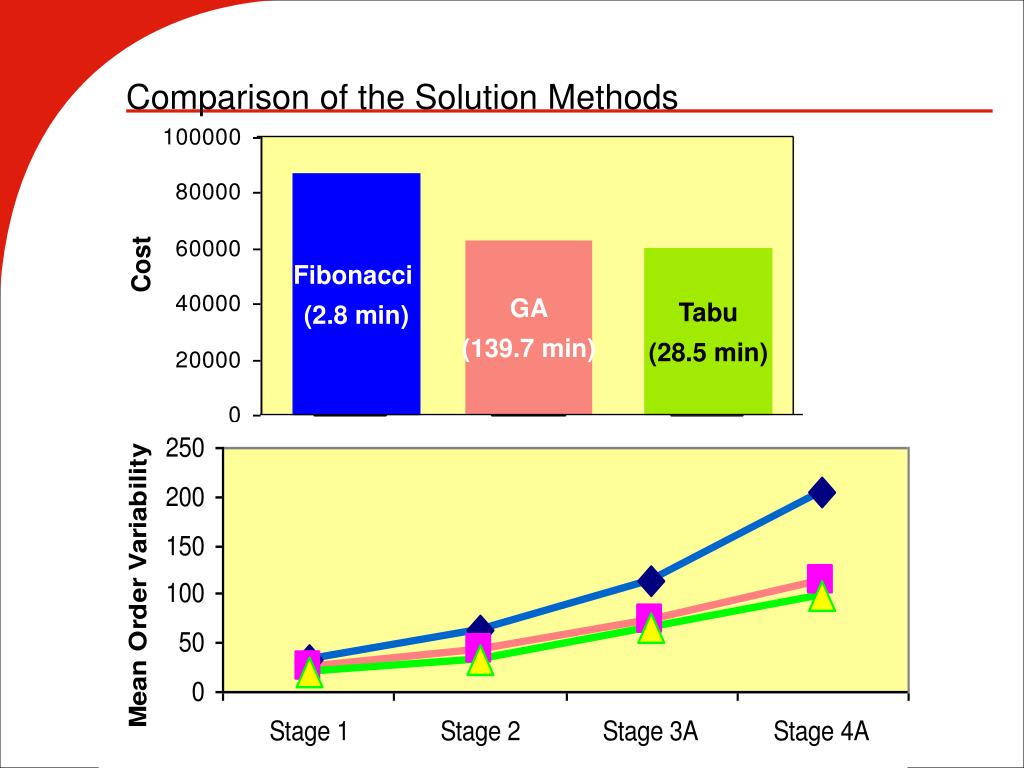 Comparison of the Solution Methods

Cost

100000
80000
60000
40000
20000
0

Fibonacci
(2.8 min)

GA
(139.7 min)

Tabu
(28.5 min)

Mean Order Variability

250
200
150
100
50
0

Stage 1
Stage 2
Stage 3A
Stage 4A